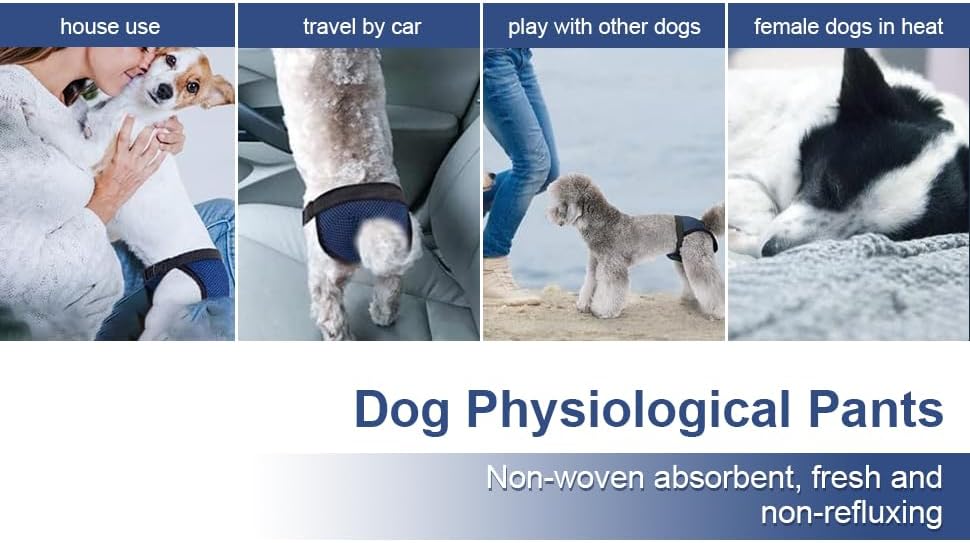 house use

travel by car

play with other dogs

female dogs in heat

Dog Physiological Pants

Non-woven absorbent, fresh and non-refluxing